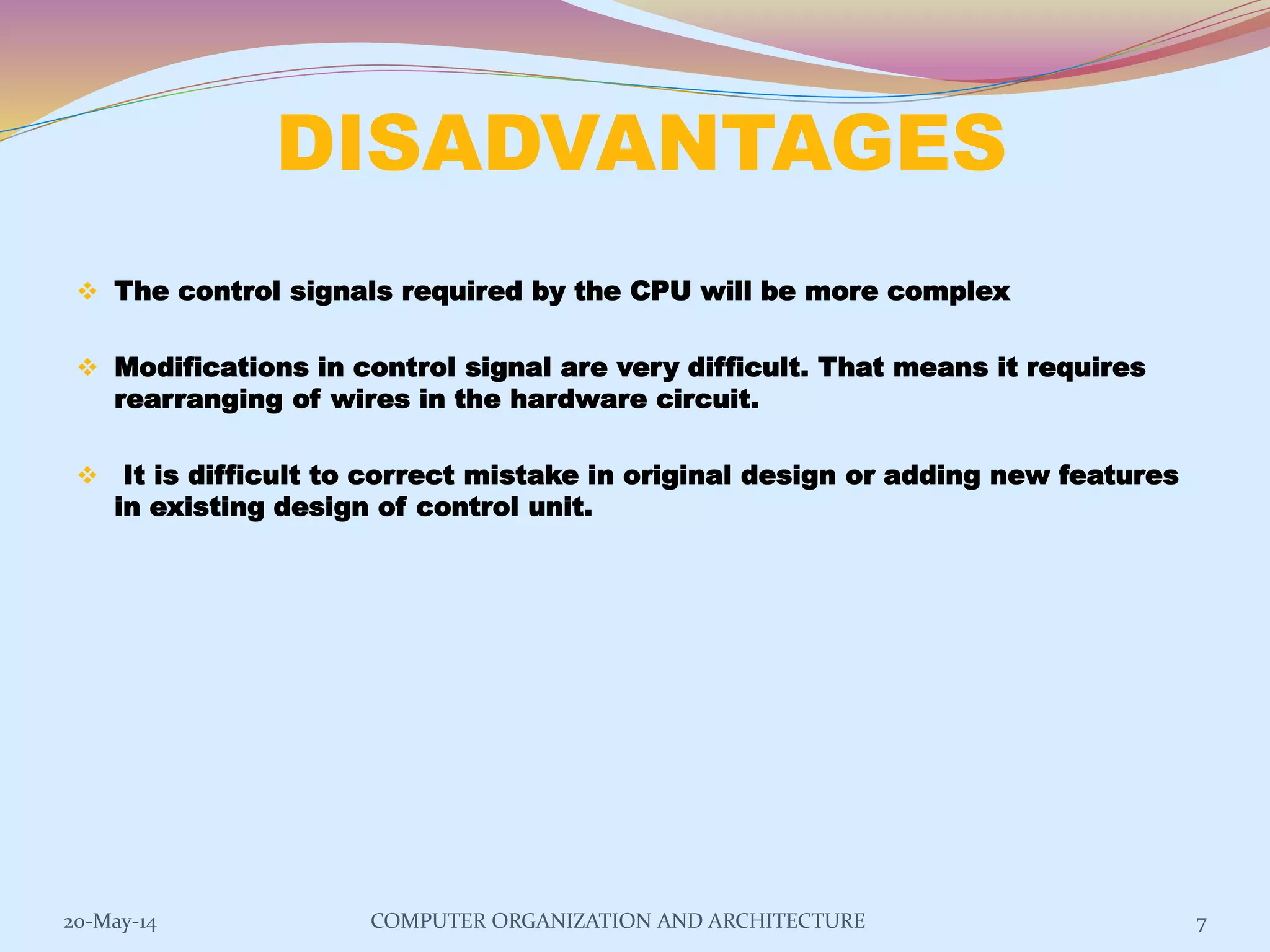 DISADVANTAGES

❖ The control signals required by the CPU will be more complex

❖ Modifications in control signal are very difficult. That means it requires rearranging of wires in the hardware circuit.

❖ It is difficult to correct mistake in original design or adding new features in existing design of control unit.

20-May-14 COMPUTER ORGANIZATION AND ARCHITECTURE 7